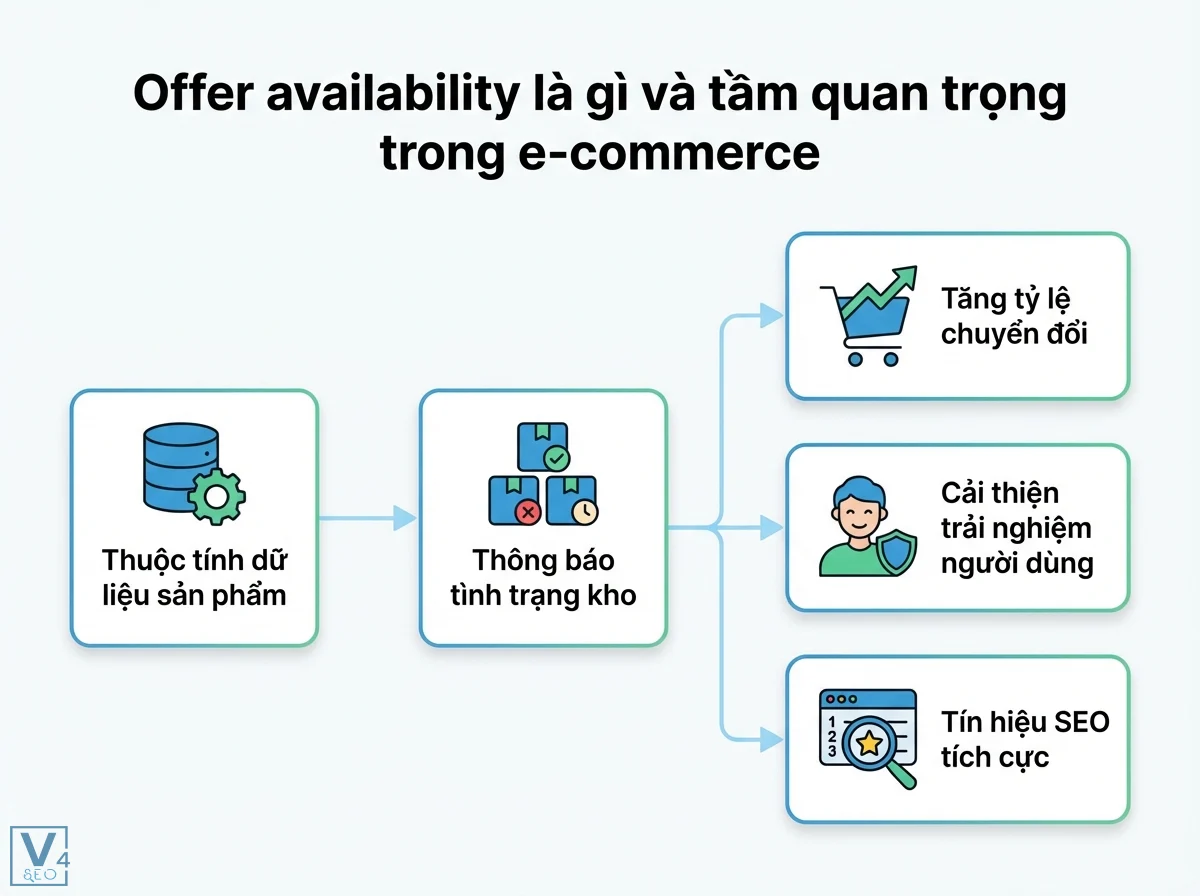 Offer availability là gì và tầm quan trọng trong e-commerce

Thuộc tính dữ liệu sản phẩm

Thông báo tình trạng kho

Tăng tỷ lệ chuyển đổi

Cải thiện trải nghiệm người dùng

1
2
3

Tín hiệu SEO tích cực

V4
SEO